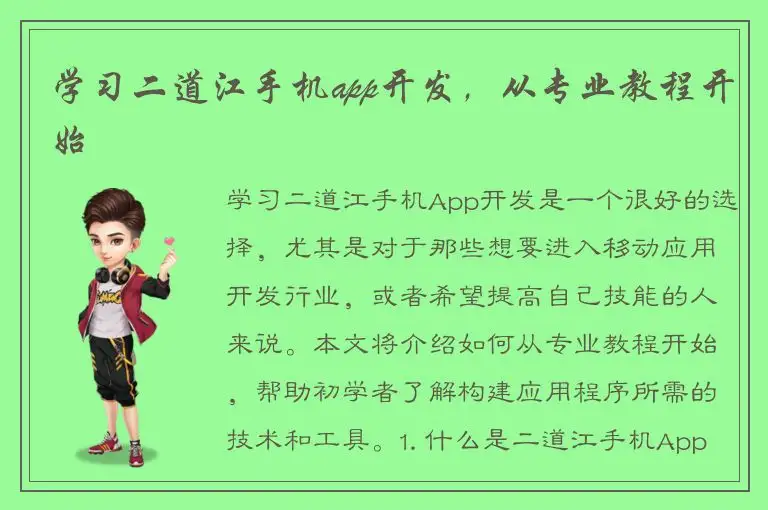 学习二道江手机app开发，从专业教程开始

学习二道江手机App开发是一个很好的选择，尤其是对于那些想要进入移动应用开发行业，或者希望提高自己技能的人来说。本文将介绍如何从专业教程开始，帮助初学者了解构建应用程序所需的技术和工具。1. 什么是二道江手机App